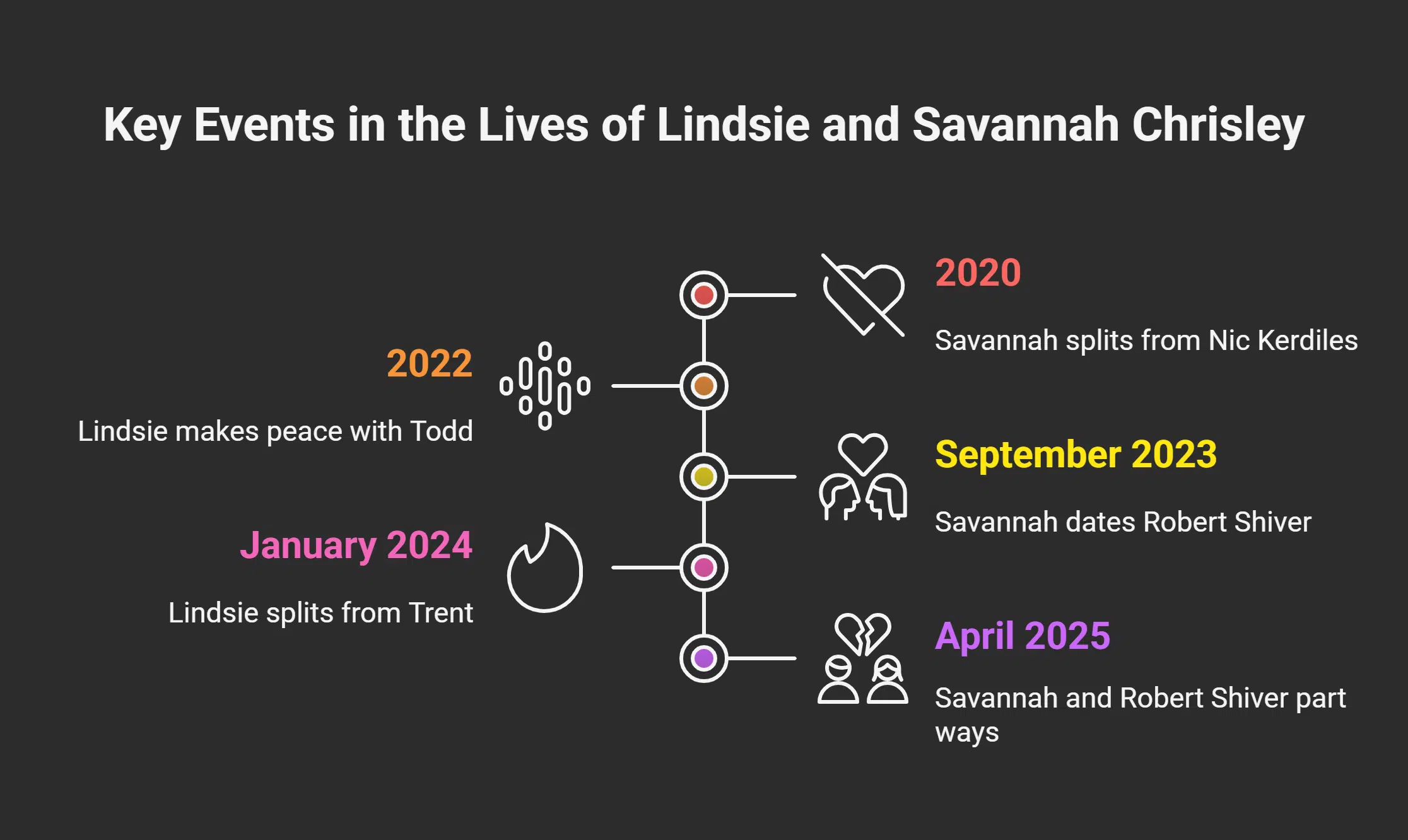 Key Events in the Lives of Lindsie and Savannah Chrisley

2020

Savannah splits from Nic Kerdiles

2022

Lindsie makes peace with Todd

September 2023

Savannah dates Robert Shiver

January 2024

Lindsie splits from Trent

April 2025

Savannah and Robert Shiver part ways